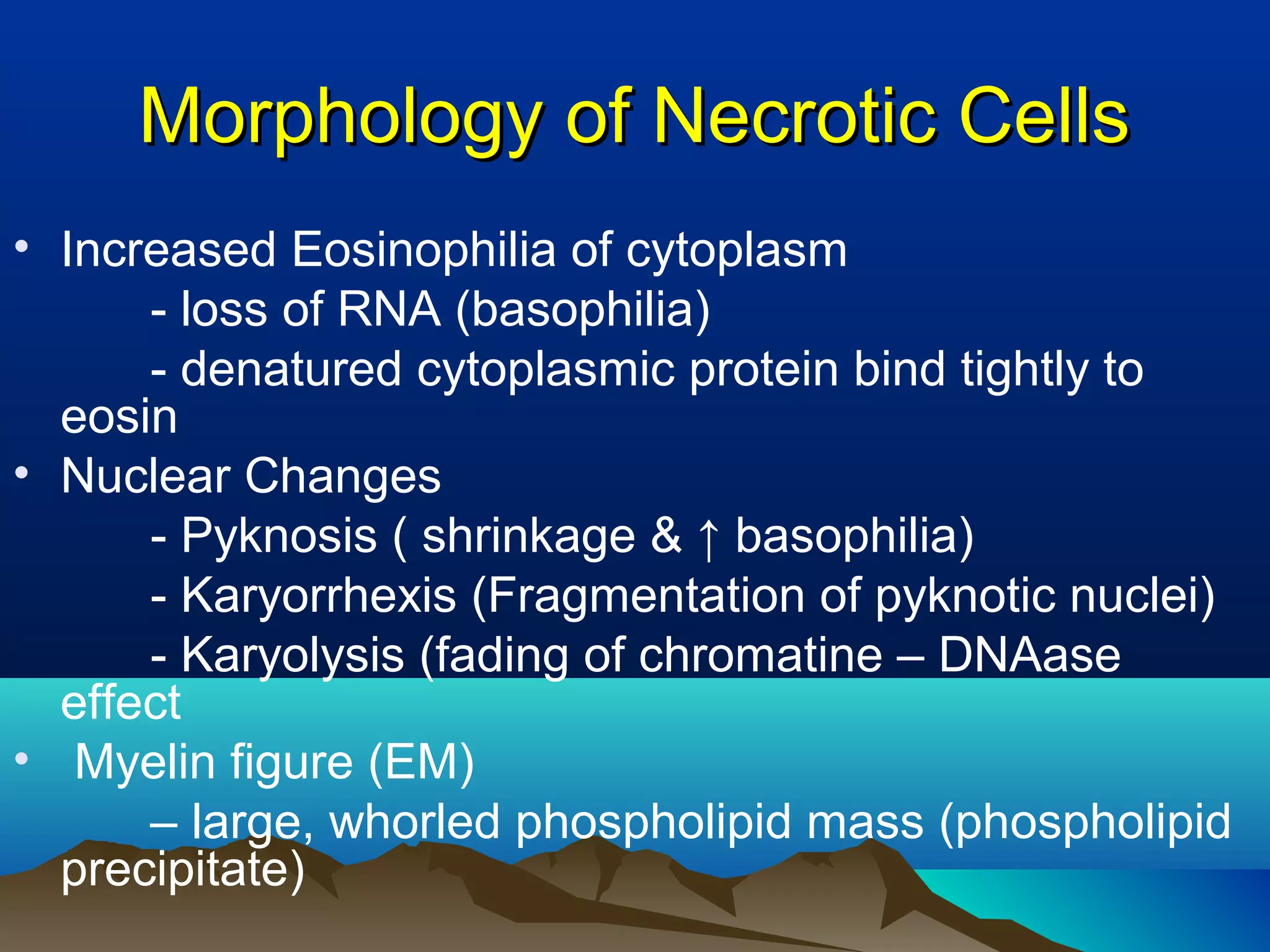 Morphology of Necrotic Cells

• Increased Eosinophilia of cytoplasm
- loss of RNA (basophilia)
- denatured cytoplasmic protein bind tightly to eosin
• Nuclear Changes
- Pyknosis ( shrinkage & ↑ basophilia)
- Karyorrhexis (Fragmentation of pyknotic nuclei)
- Karyolysis (fading of chromatine – DNAase effect
• Myelin figure (EM)
– large, whorled phospholipid mass (phospholipid precipitate)